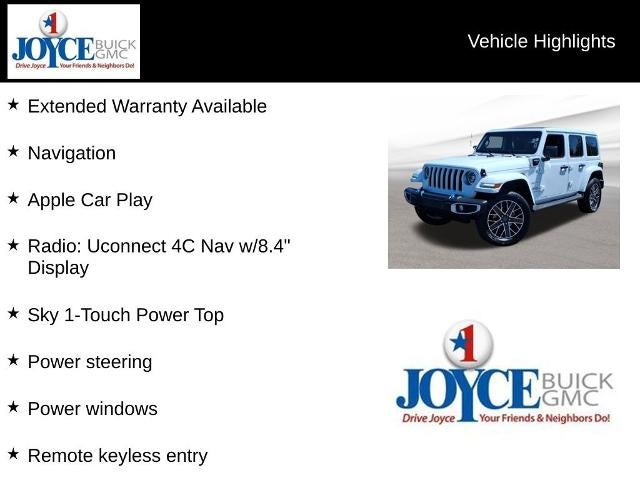 1
JOYCE BUICK GMC
Drive Joyce Your Friends & Neighbors Do!

Vehicle Highlights

★ Extended Warranty Available

★ Navigation

★ Apple Car Play

★ Radio: Uconnect 4C Nav w/8.4" Display

★ Sky 1-Touch Power Top

★ Power steering

★ Power windows

★ Remote keyless entry

1
JOYCE BUICK GMC
Drive Joyce Your Friends & Neighbors Do!